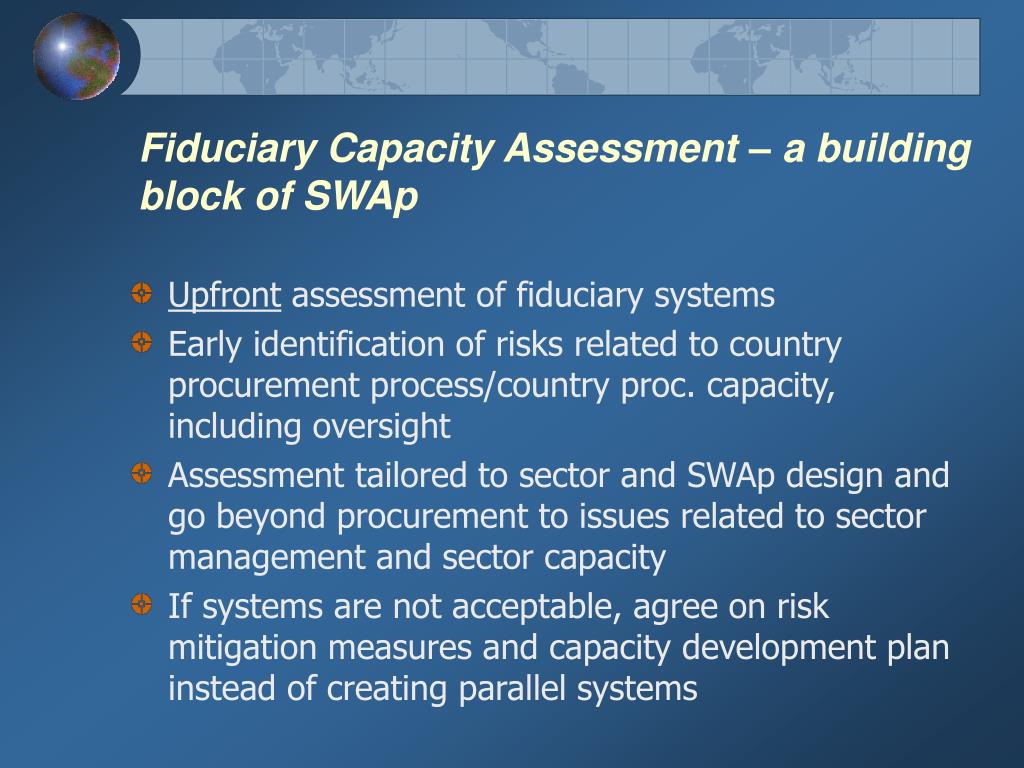 Fiduciary Capacity Assessment – a building block of SWAp

Upfront assessment of fiduciary systems

Early identification of risks related to country procurement process/country proc. capacity, including oversight

Assessment tailored to sector and SWAp design and go beyond procurement to issues related to sector management and sector capacity

If systems are not acceptable, agree on risk mitigation measures and capacity development plan instead of creating parallel systems